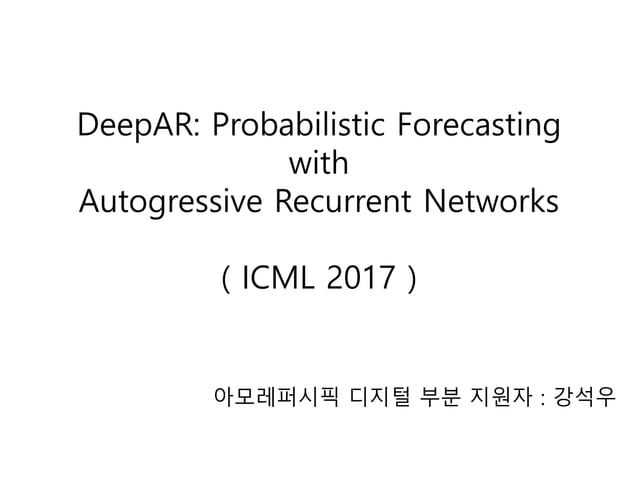 DeepAR: Probabilistic Forecasting with Autogressive Recurrent Networks

( ICML 2017 )

아모레퍼시픽 디지털 부분 지원자 : 강석우